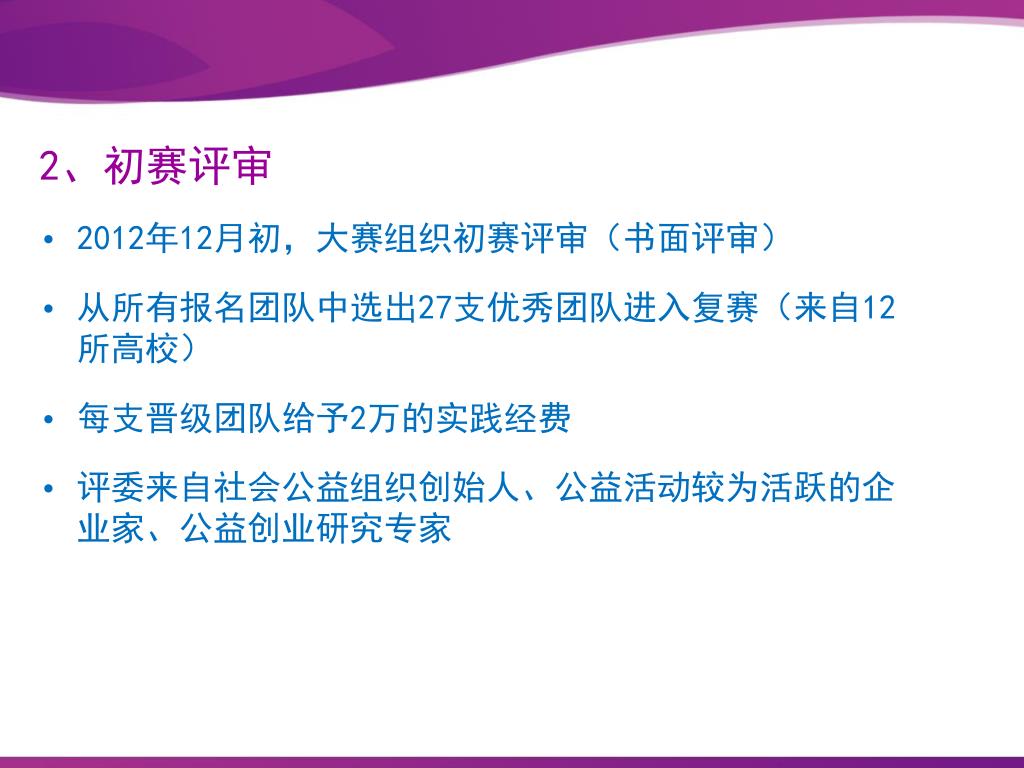 2、初赛评审

• 2012年12月初，大赛组织初赛评审（书面评审）

• 从所有报名团队中选出27支优秀团队进入复赛（来自12所高校）

• 每支晋级团队给予2万的实践经费

• 评委来自社会公益组织创始人、公益活动较为活跃的企业家、公益创业研究专家